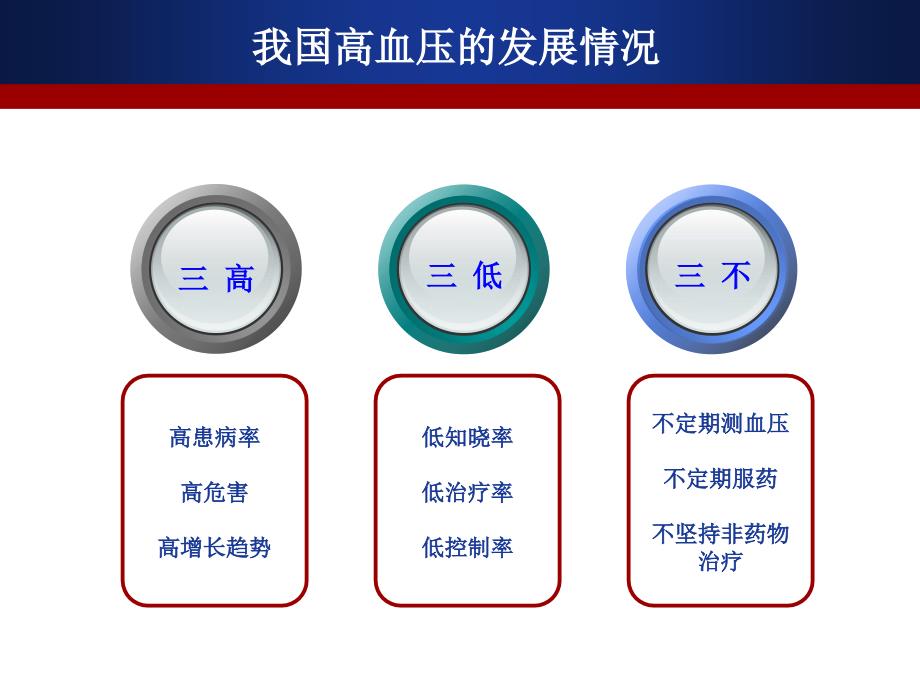 我国高血压的发展情况

三 高

高患病率

高危害

高增长趋势

三 低

低知晓率

低治疗率

低控制率

三 不

不定期测血压

不定期服药

不坚持非药物治疗